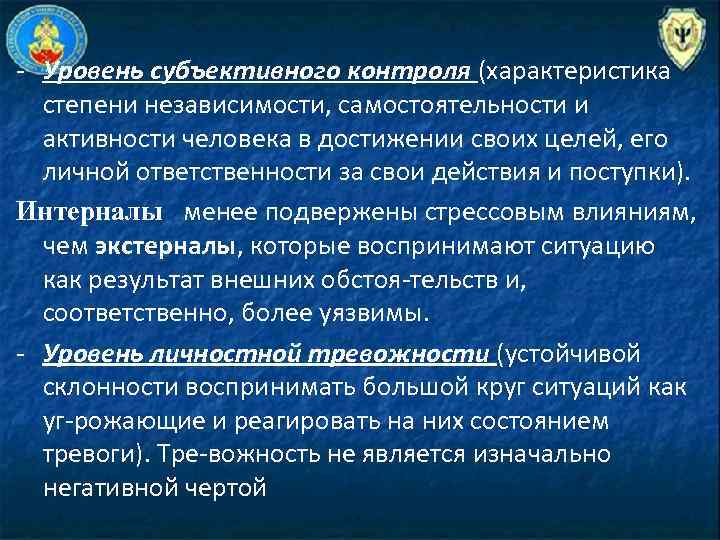 - Уровень субъективного контроля (характеристика степени независимости, самостоятельности и активности человека в достижении своих целей, его личной ответственности за свои действия и поступки).

Интерналы менее подвержены стрессовым влияниям, чем экстерналы, которые воспринимают ситуацию как результат внешних обстоя-тельств и, соответственно, более уязвимы.

- Уровень личностной тревожности (устойчивой склонности воспринимать большой круг ситуаций как уг-рожающие и реагировать на них состоянием тревоги). Тре-вожность не является изначально негативной чертой